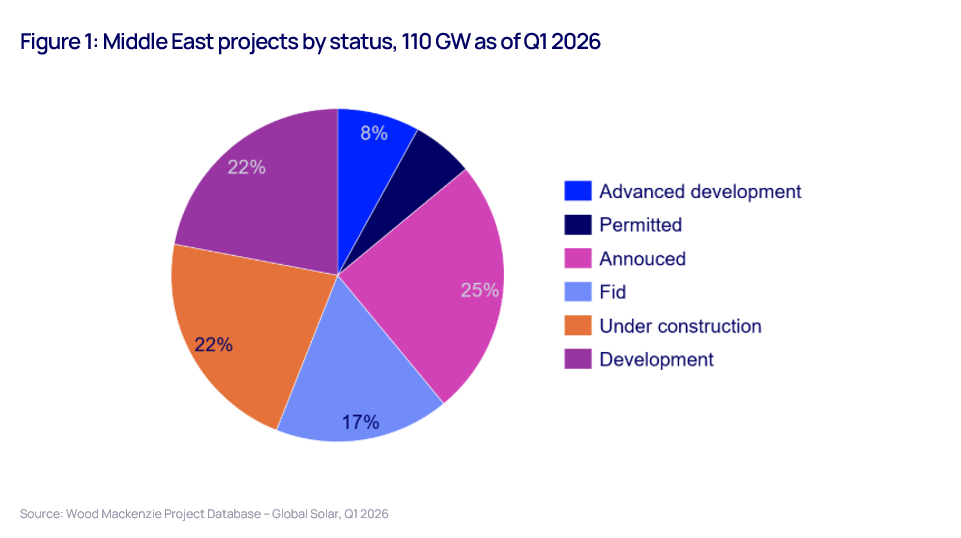 Figure 1: Middle East projects by status, 110 GW as of Q1 2026

8%
25%
17%
22%
22%

Advanced development
Permitted
Annouced
Fid
Under construction
Development

Source: Wood Mackenzie Project Database – Global Solar, Q1 2026